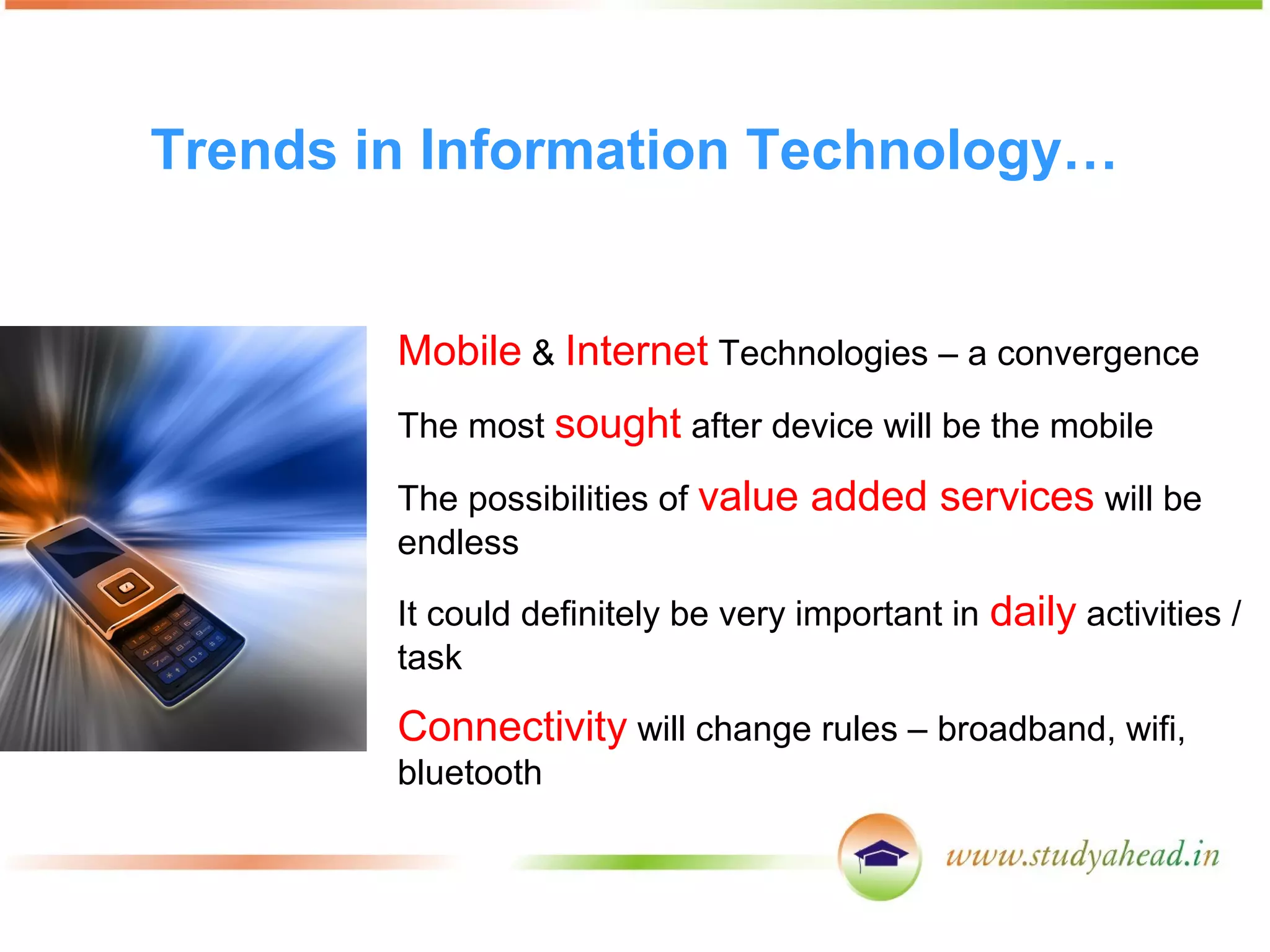 Trends in Information Technology…

Mobile & Internet Technologies – a convergence

The most sought after device will be the mobile

The possibilities of value added services will be endless

It could definitely be very important in daily activities / task

Connectivity will change rules – broadband, wifi, bluetooth

www.studyahead.in